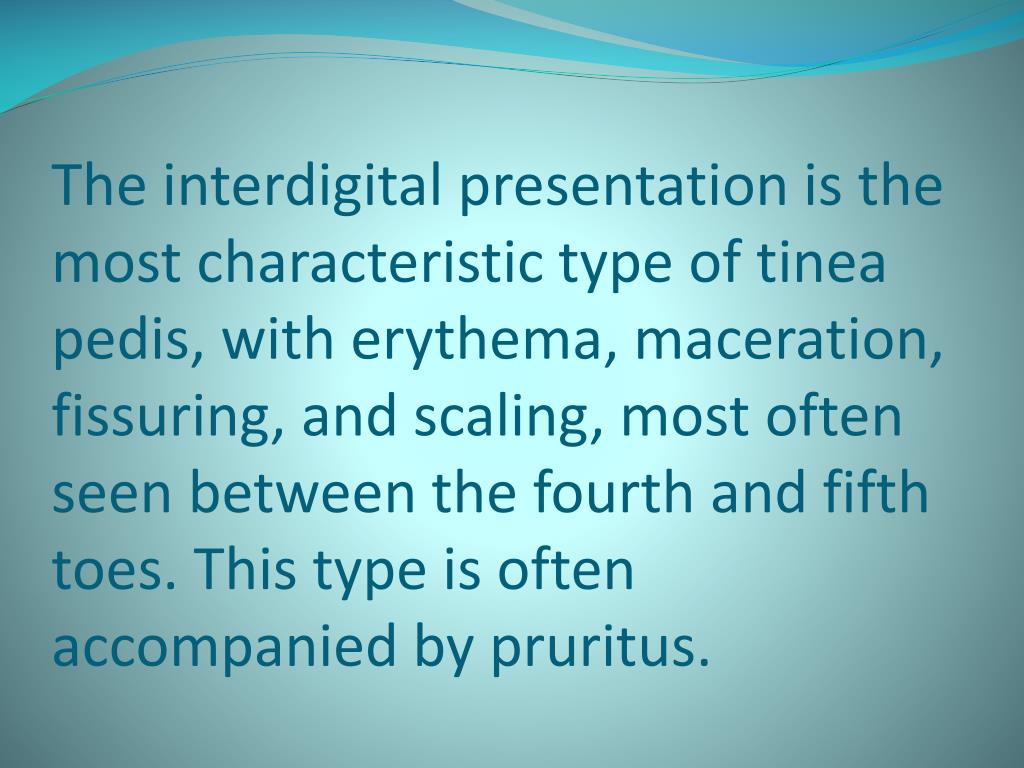 The interdigital presentation is the most characteristic type of tinea pedis, with erythema, maceration, fissuring, and scaling, most often seen between the fourth and fifth toes. This type is often accompanied by pruritus.